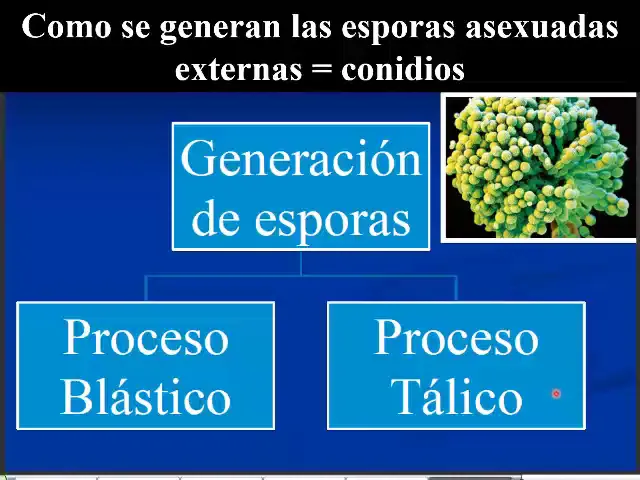 Como se generan las esporas asexuadas externas = conidios

Generación de esporas

Proceso Blástico

Proceso Tálico